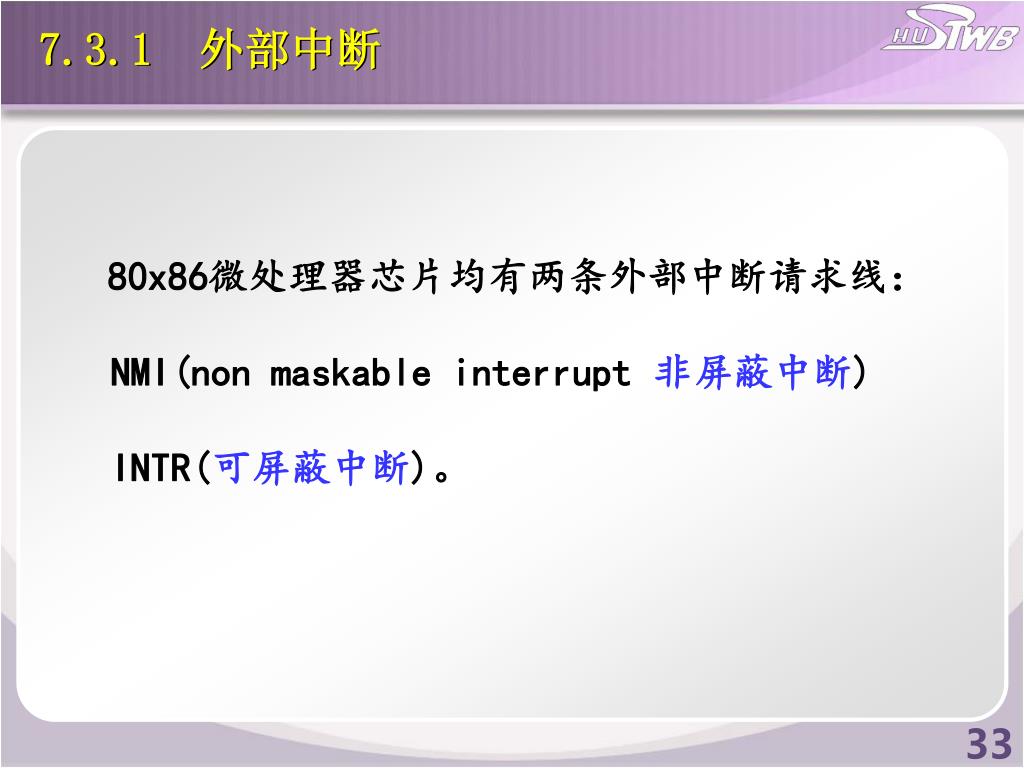 7.3.1 外部中断

HUSTWB

80x86微处理器芯片均有两条外部中断请求线：

NMI(non maskable interrupt 非屏蔽中断)

INTR(可屏蔽中断)。

33